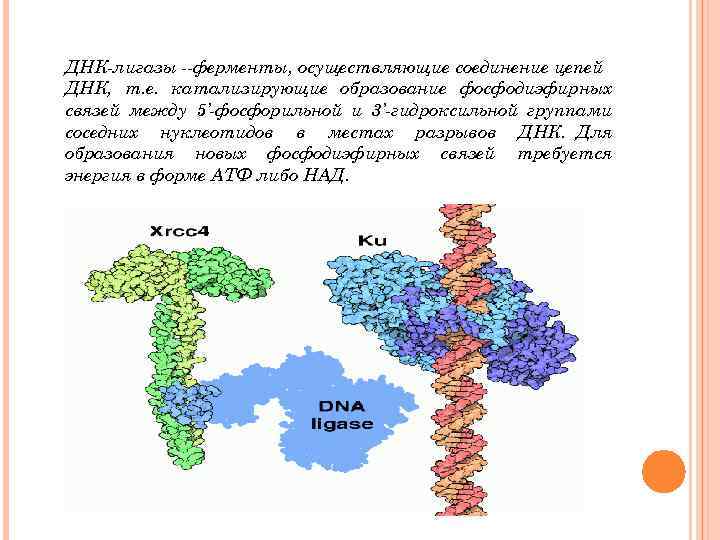 ДНК-лигазы --ферменты, осуществляющие соединение цепей ДНК, т.е. катализирующие образование фосфодиэфирных связей между 5'-фосфорильной и 3'-гидроксильной группами соседних нуклеотидов в местах разрывов ДНК. Для образования новых фосфодиэфирных связей требуется энергия в форме АТФ либо НАД.

Xrcc4

Ku

DNA ligase